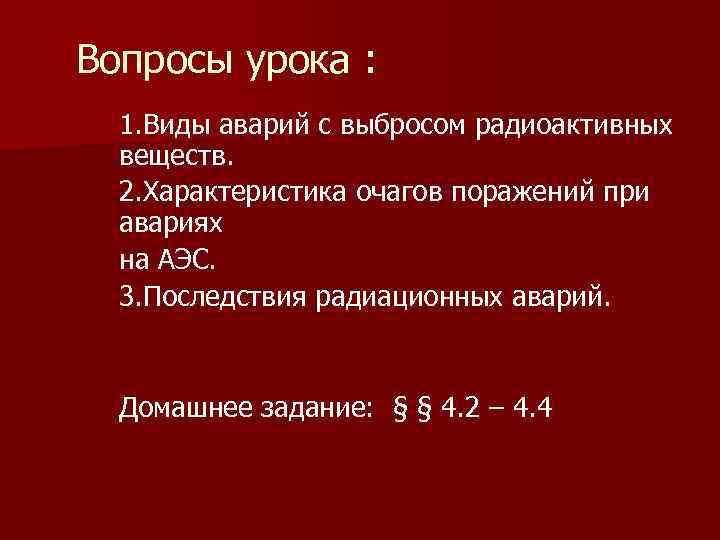 Вопросы урока :

1.Виды аварий с выбросом радиоактивных веществ.

2.Характеристика очагов поражений при авариях
на АЭС.

3.Последствия радиационных аварий.

Домашнее задание: § § 4.2 – 4.4